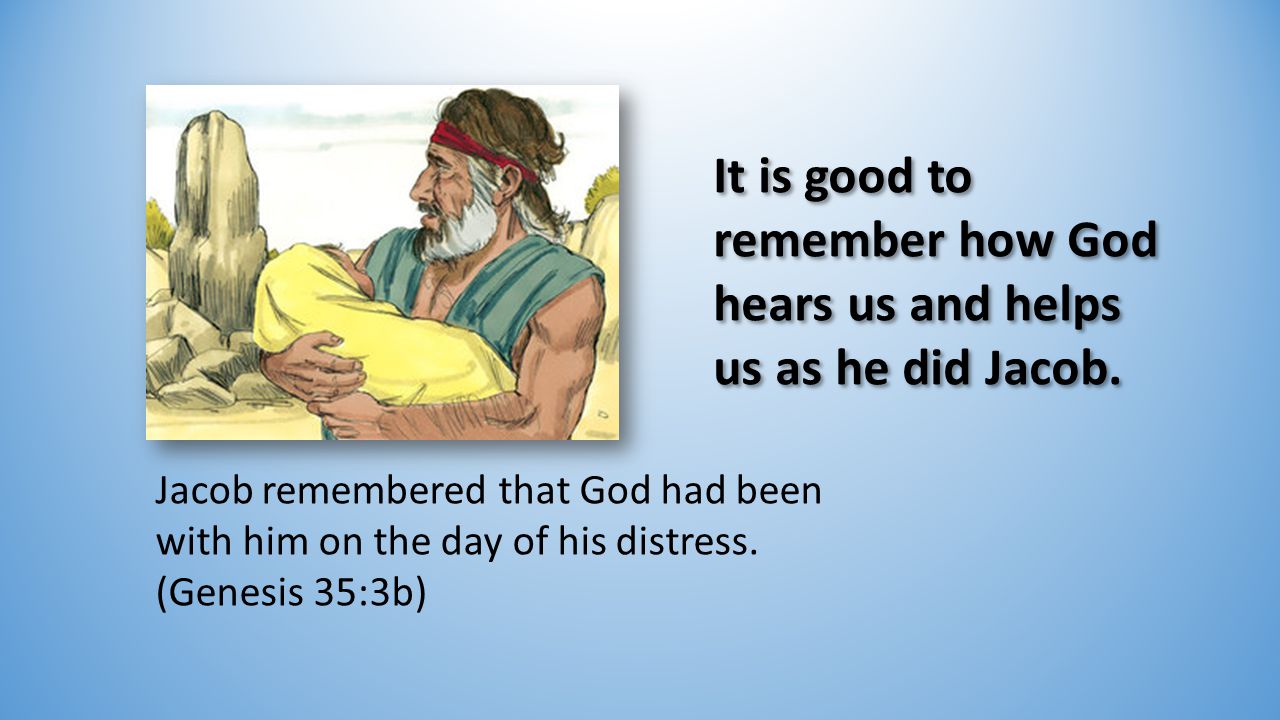 It is good to remember how God hears us and helps us as he did Jacob.

Jacob remembered that God had been with him on the day of his distress. (Genesis 35:3b)